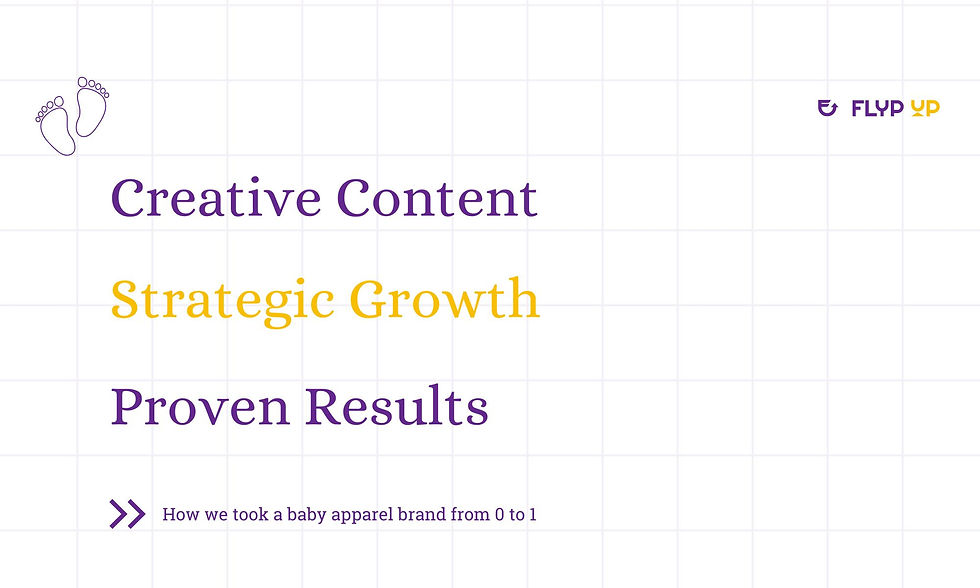 FLYP UP

Creative Content

Strategic Growth

Proven Results

How we took a baby apparel brand from 0 to 1